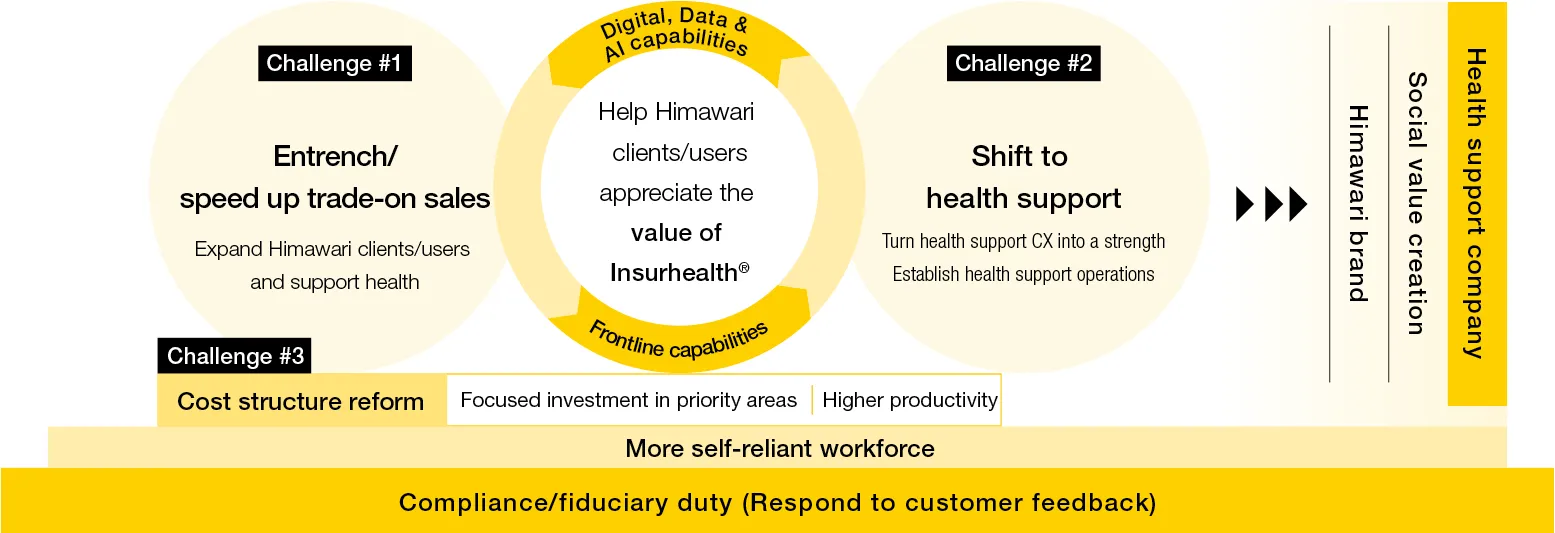 Challenge #1

Entrench/ speed up trade-on sales

Expand Himawari clients/users and support health

Digital, Data & AI capabilities

Help Himawari clients/users appreciate the value of Insurhealth®

Frontline capabilities

Challenge #2

Shift to health support

Turn health support CX into a strength

Establish health support operations

Himawari brand

Social value creation

Health support company

Challenge #3

Cost structure reform

Focused investment in priority areas

Higher productivity

More self-reliant workforce

Compliance/fiduciary duty (Respond to customer feedback)